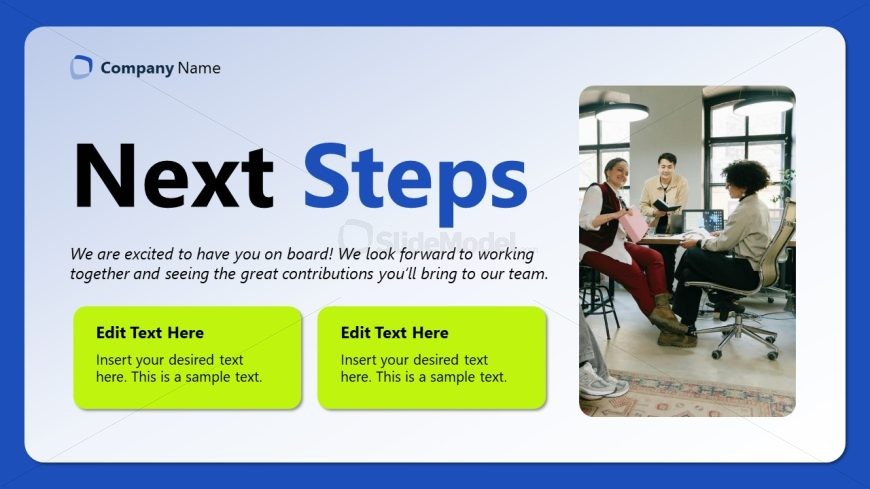 Company Name

Next Steps

SlideModel

We are excited to have you on board! We look forward to working together and seeing the great contributions you'll bring to our team.

Edit Text Here
Insert your desired text here. This is a sample text.

Edit Text Here
Insert your desired text here. This is a sample text.